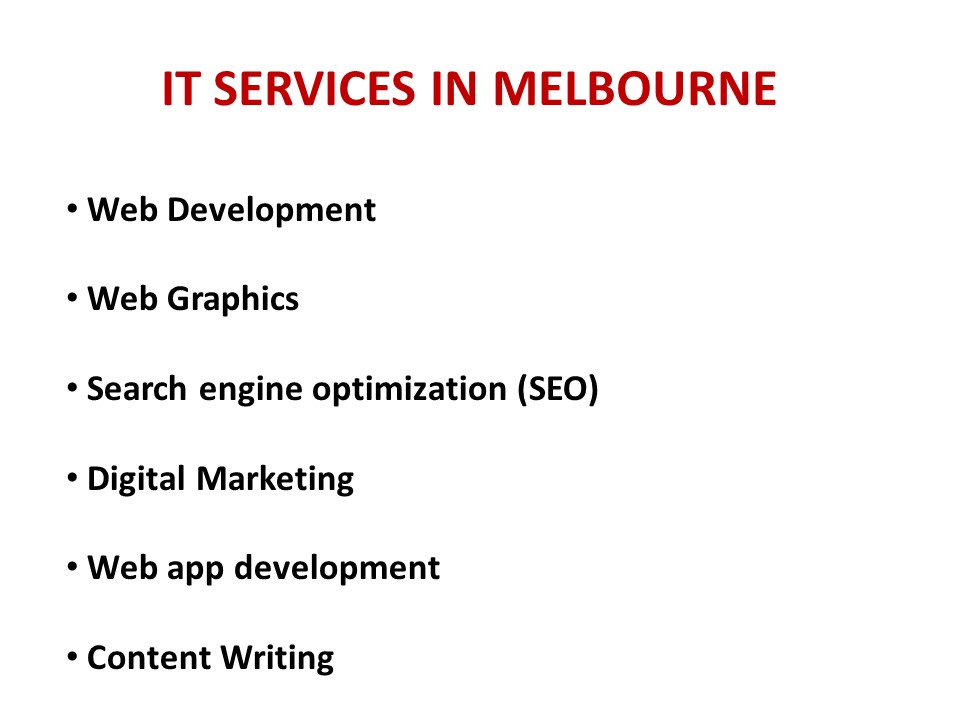 IT SERVICES IN MELBOURNE

• Web Development

• Web Graphics

• Search engine optimization (SEO)

• Digital Marketing

• Web app development

• Content Writing